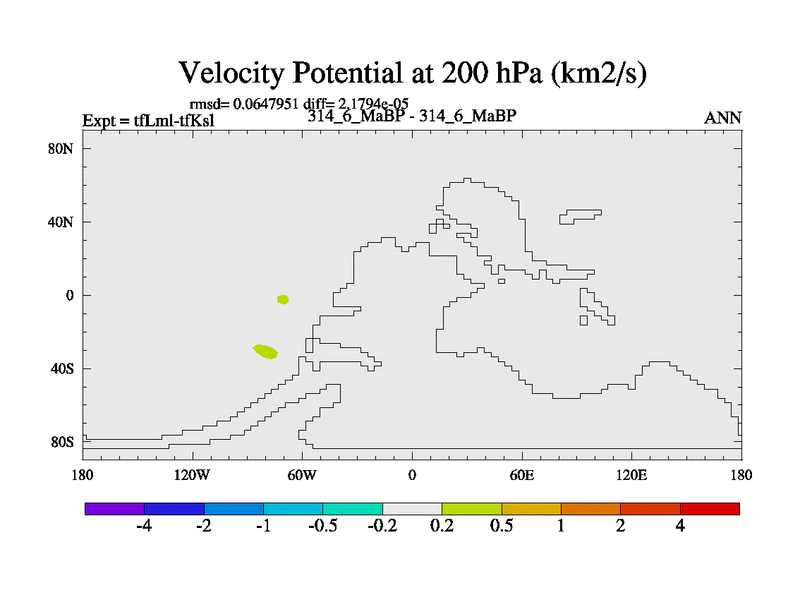 Velocity Potential at 200 hPa (km2/s)

rmsd= 0.0647951 diff= 2.1794e-05

Expt = tfLml-tfKsl

314_6_MaBP - 314_6_MaBP

ANN

80N

40N

0

40S

80S

180

120W

60W

0

60E

120E

180

-4

-2

-1

-0.5

-0.2

0.2

0.5

1

2

4